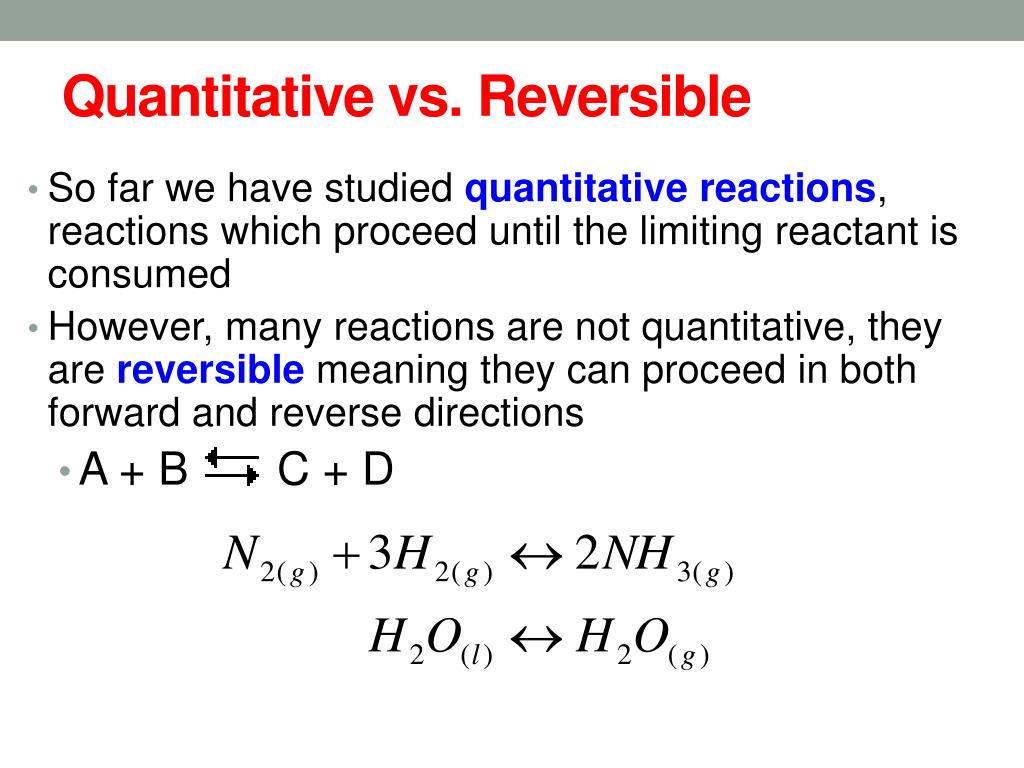 Quantitative vs. Reversible

• So far we have studied quantitative reactions, reactions which proceed until the limiting reactant is consumed

• However, many reactions are not quantitative, they are reversible meaning they can proceed in both forward and reverse directions

• A + B $\rightleftarrows$ C + D

$N_{2(g)} + 3H_{2(g)} \leftrightarrow 2NH_{3(g)}$

$H_2O_{(l)} \leftrightarrow H_2O_{(g)}$